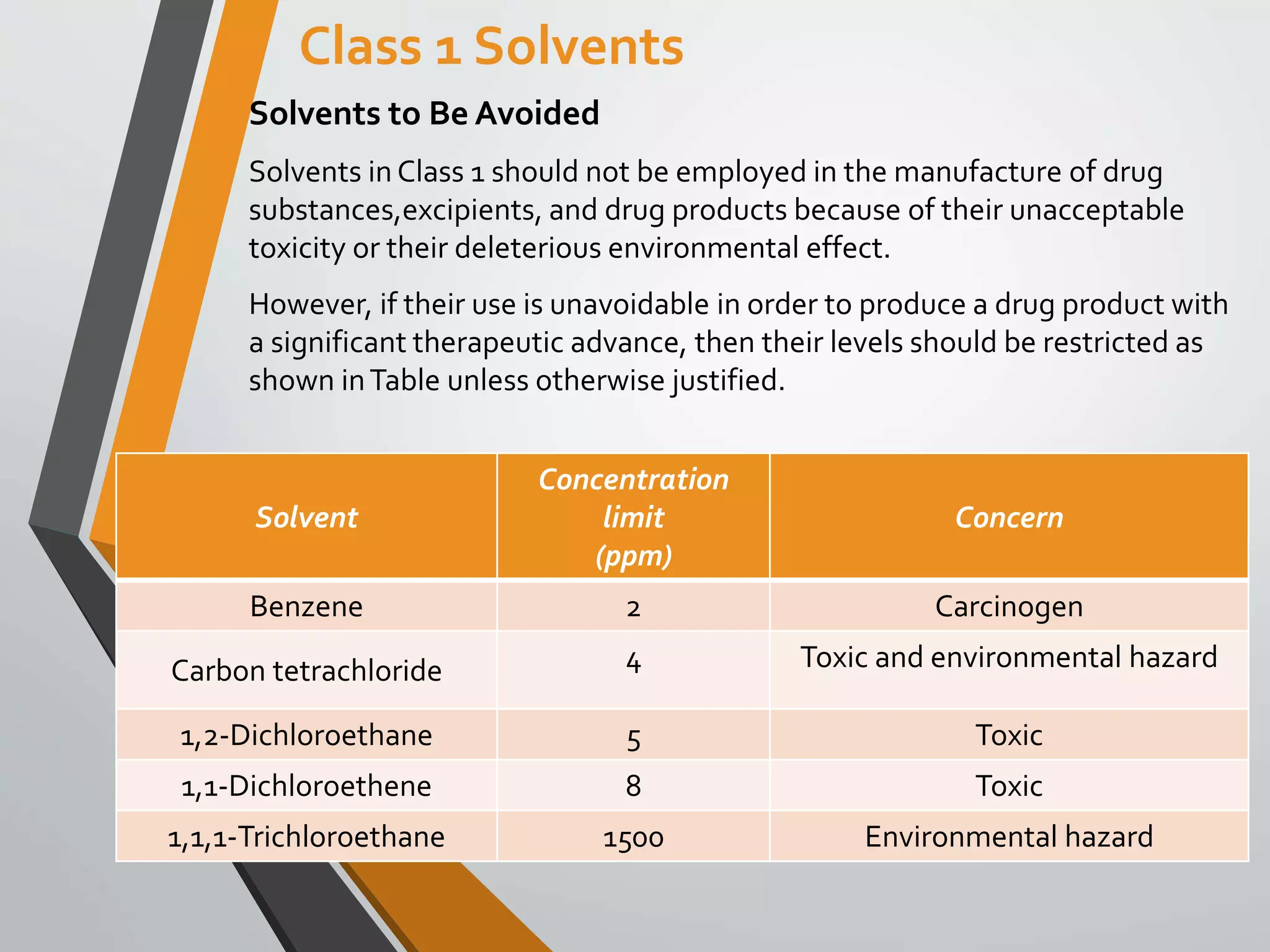 Class 1 Solvents

Solvents to Be Avoided

Solvents in Class 1 should not be employed in the manufacture of drug substances,excipients, and drug products because of their unacceptable toxicity or their deleterious environmental effect.

However, if their use is unavoidable in order to produce a drug product with a significant therapeutic advance, then their levels should be restricted as shown in Table unless otherwise justified.

| Solvent | Concentration limit (ppm) | Concern |
|---|---|---|
| Benzene | 2 | Carcinogen |
| Carbon tetrachloride | 4 | Toxic and environmental hazard |
| 1,2-Dichloroethane | 5 | Toxic |
| 1,1-Dichloroethene | 8 | Toxic |
| 1,1,1-Trichloroethane | 1500 | Environmental hazard |